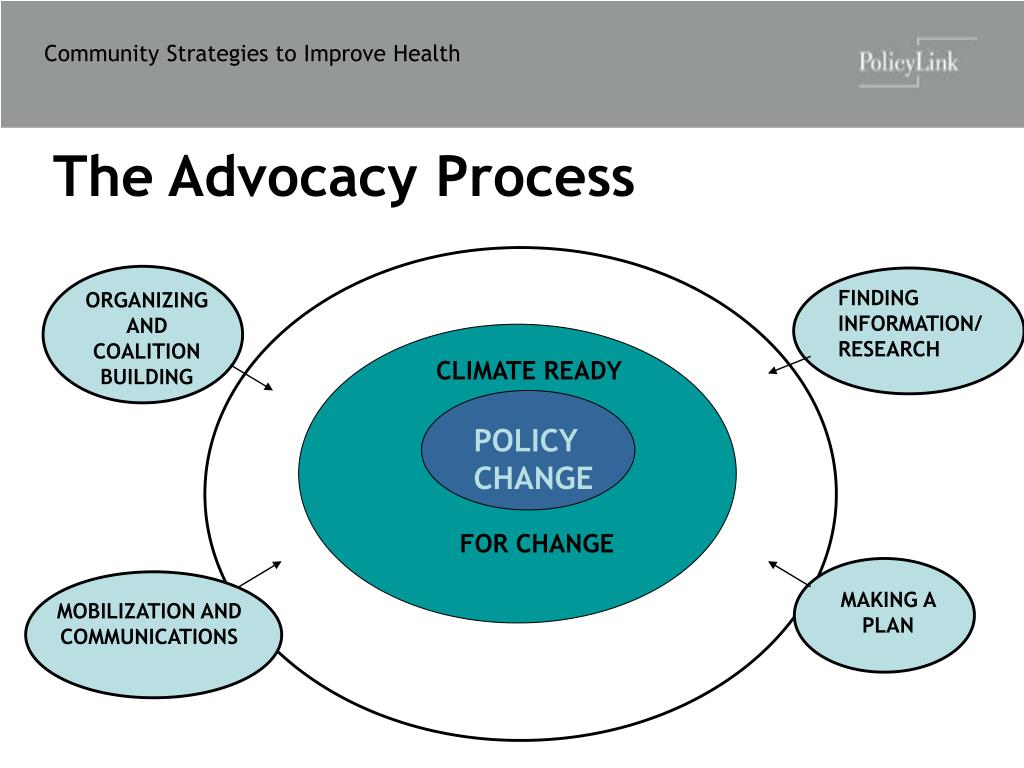 Community Strategies to Improve Health

PolicyLink

The Advocacy Process

ORGANIZING AND COALITION BUILDING

FINDING INFORMATION/ RESEARCH

CLIMATE READY

POLICY CHANGE

FOR CHANGE

MOBILIZATION AND COMMUNICATIONS

MAKING A PLAN